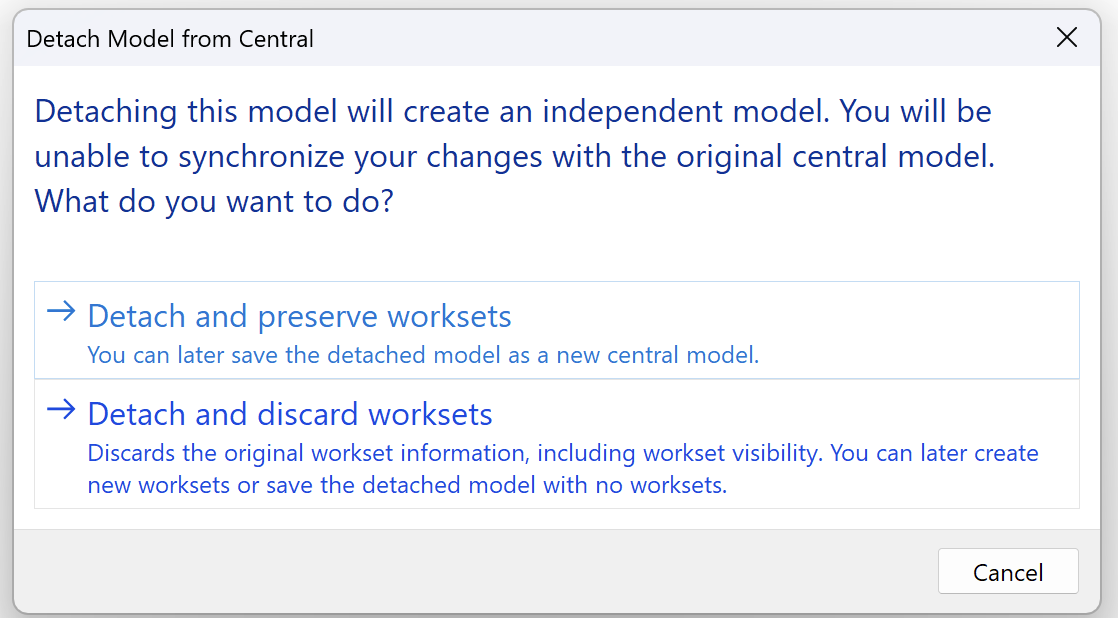 Detach Model from Central

Detaching this model will create an independent model. You will be unable to synchronize your changes with the original central model. What do you want to do?

→ Detach and preserve worksets
You can later save the detached model as a new central model.

→ Detach and discard worksets
Discards the original workset information, including workset visibility. You can later create new worksets or save the detached model with no worksets.

Cancel